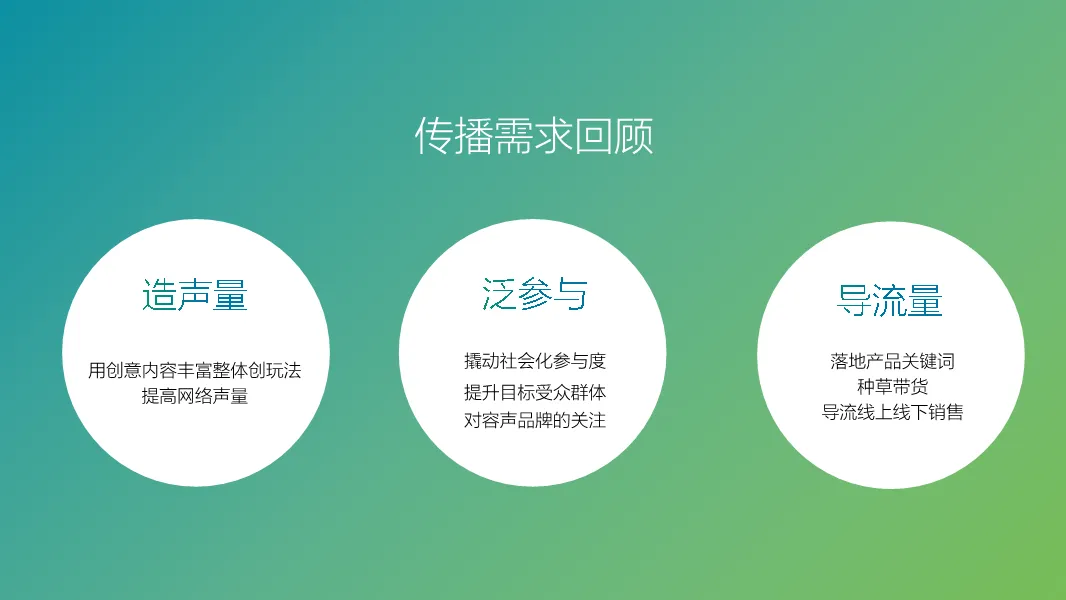 传播需求回顾

造声量

用创意内容丰富整体创玩法
提高网络声量

泛参与

撬动社会化参与度
提升目标受众群体
对容声品牌的关注

导流量

落地产品关键词
种草带货
导流线上线下销售